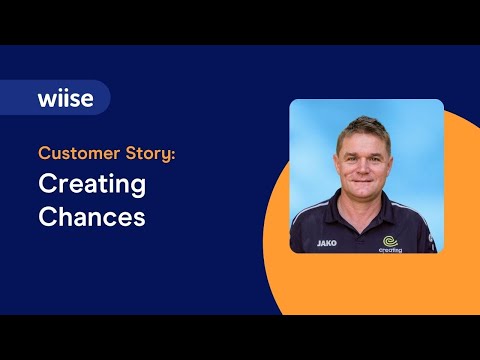 wiise

Customer Story:

Creating Chances

JAKO

creating